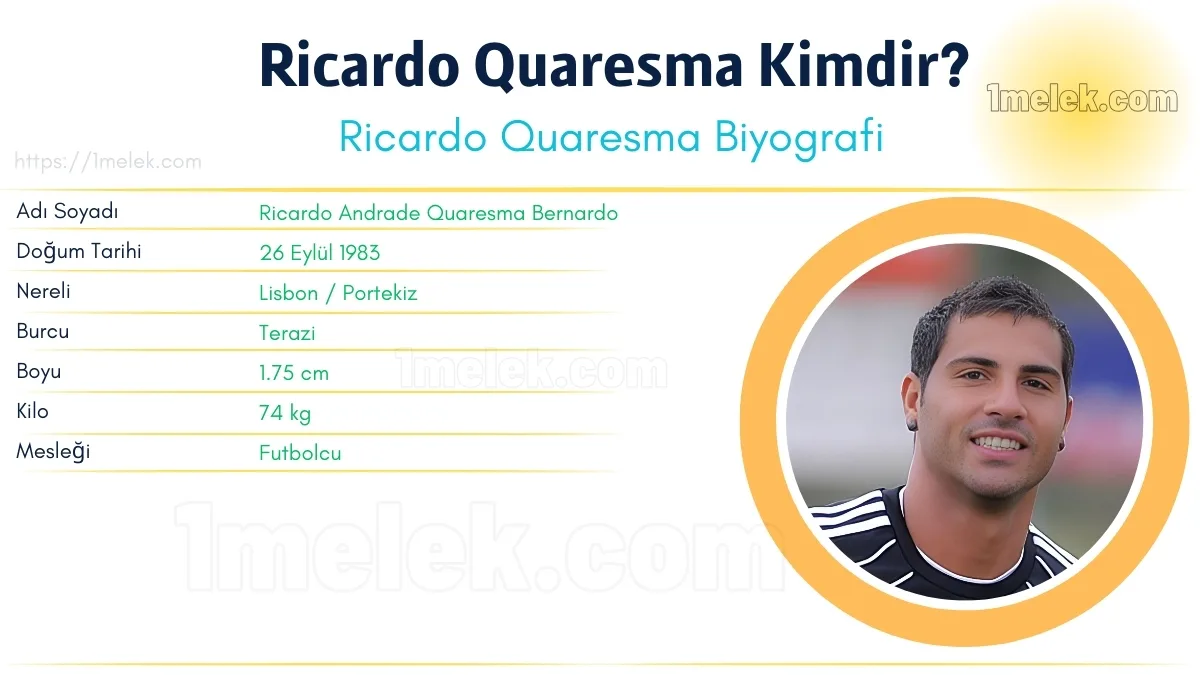 Ricardo Quaresma Kimdir?

1melek.com

Ricardo Quaresma Biyografi

https://1melek.com

| Adı Soyadı | Ricardo Andrade Quaresma Bernardo |
|---|---|
| Doğum Tarihi | 26 Eylül 1983 |
| Nereli | Lisbon / Portekiz |
| Burcu | Terazi |
| Boyu | 1.75 cm |
| Kilo | 74 kg |
| Mesleği | Futbolcu |

1melek.com

1melek.com